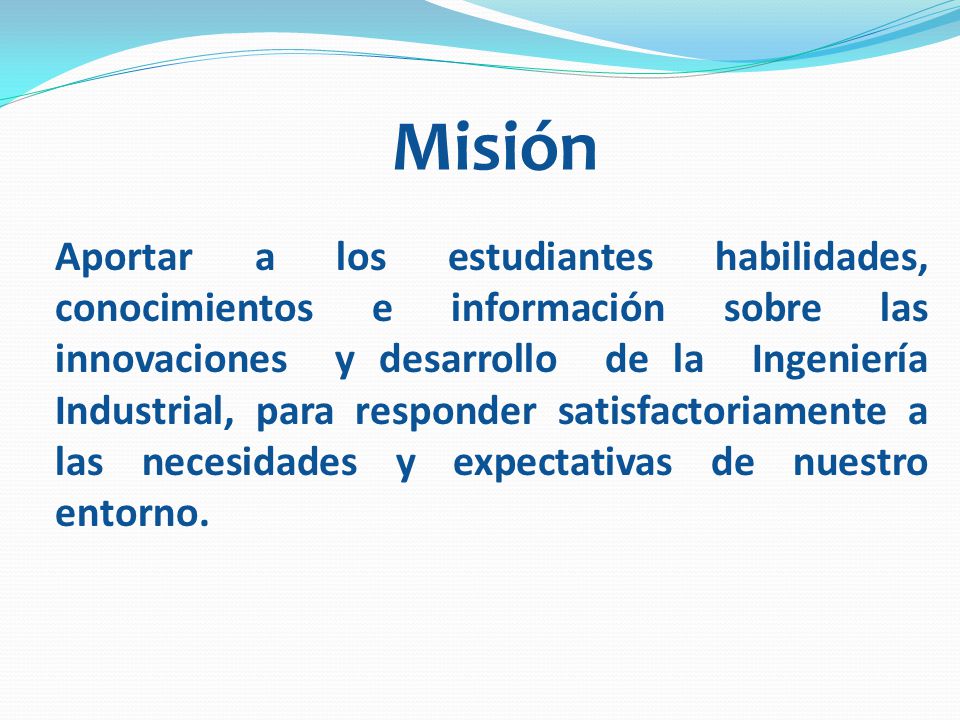 Misión

Aportar a los estudiantes habilidades, conocimientos e información sobre las innovaciones y desarrollo de la Ingeniería Industrial, para responder satisfactoriamente a las necesidades y expectativas de nuestro entorno.